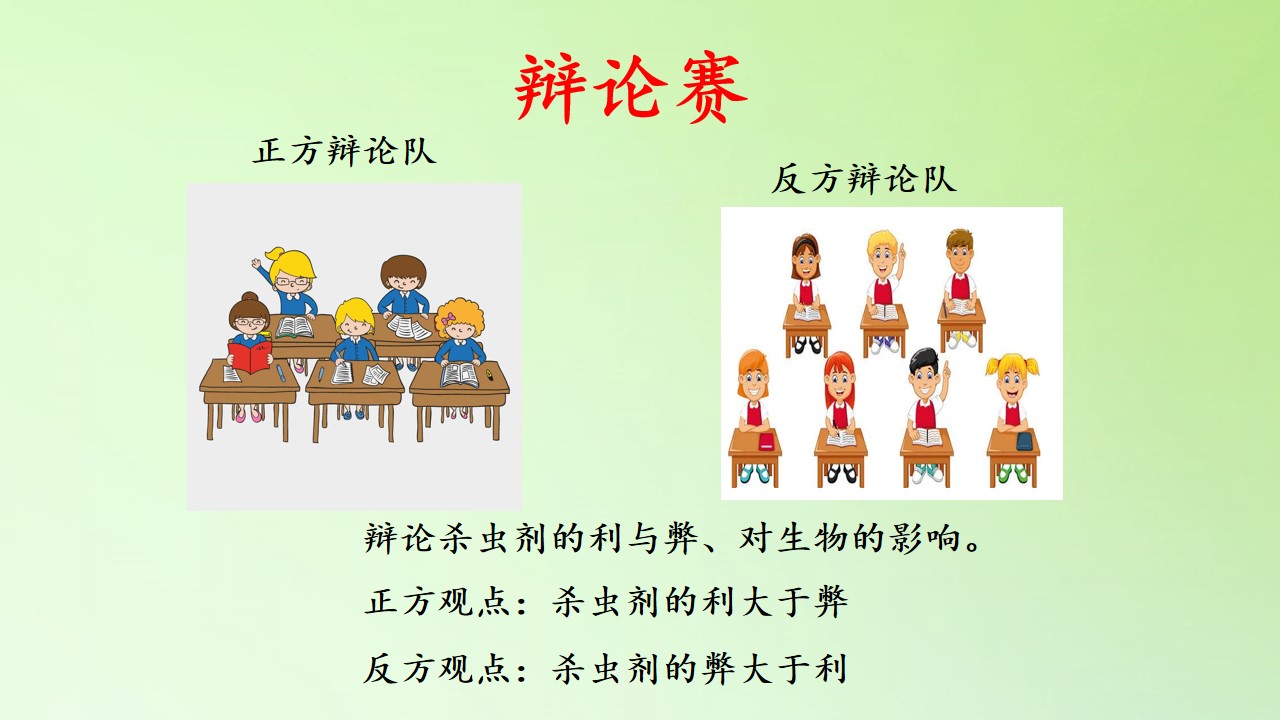 辩论赛

正方辩论队

反方辩论队

辩论杀虫剂的利与弊、对生物的影响。

正方观点：杀虫剂的利大于弊

反方观点：杀虫剂的弊大于利